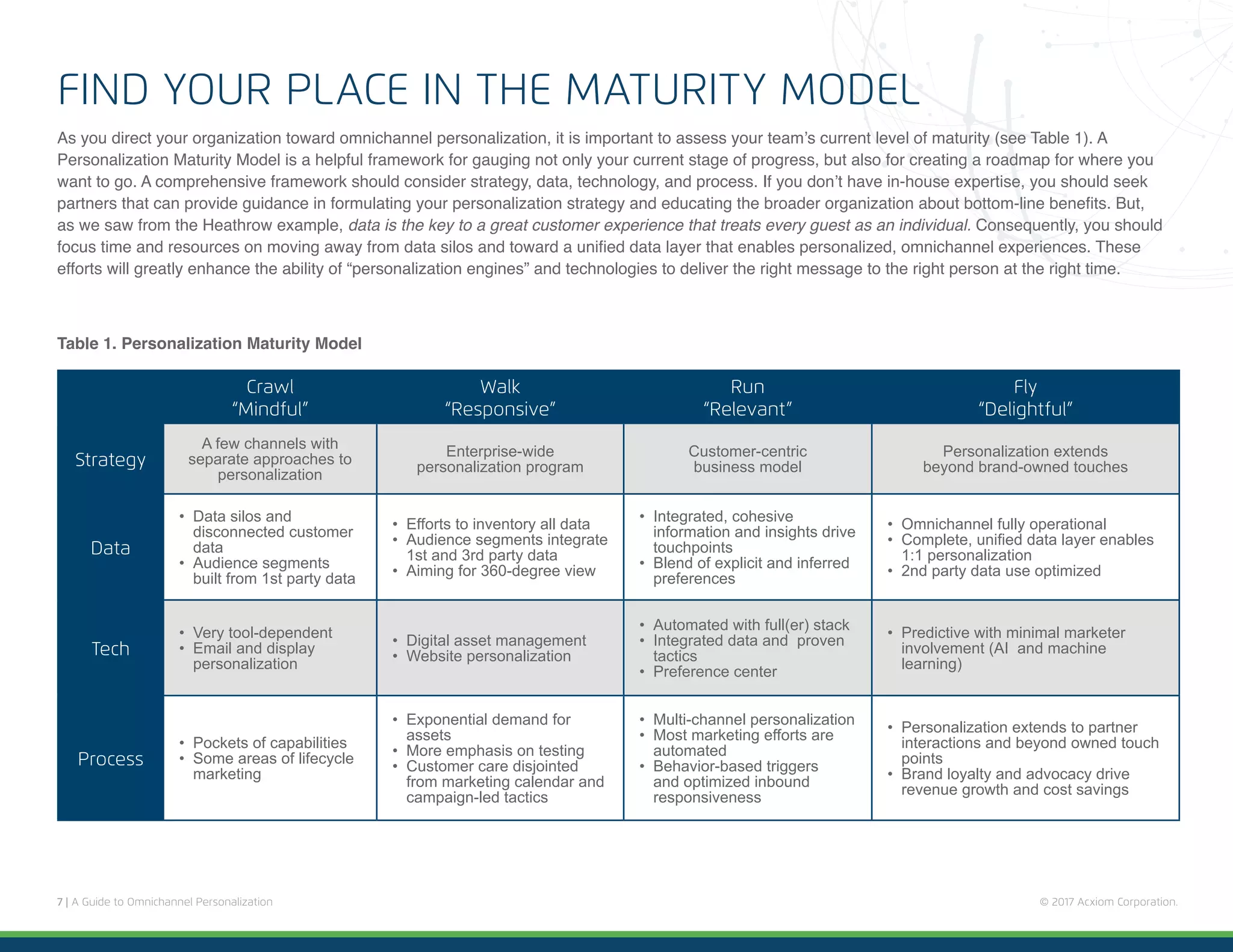 FIND YOUR PLACE IN THE MATURITY MODEL

As you direct your organization toward omnichannel personalization, it is important to assess your team's current level of maturity (see Table 1). A Personalization Maturity Model is a helpful framework for gauging not only your current stage of progress, but also for creating a roadmap for where you want to go. A comprehensive framework should consider strategy, data, technology, and process. If you don't have in-house expertise, you should seek partners that can provide guidance in formulating your personalization strategy and educating the broader organization about bottom-line benefits. But, as we saw from the Heathrow example, data is the key to a great customer experience that treats every guest as an individual. Consequently, you should focus time and resources on moving away from data silos and toward a unified data layer that enables personalized, omnichannel experiences. These efforts will greatly enhance the ability of "personalization engines" and technologies to deliver the right message to the right person at the right time.

Table 1. Personalization Maturity Model

| | Crawl "Mindful" | Walk "Responsive" | Run "Relevant" | Fly "Delightful" |
|---|---|---|---|---|
| Strategy | A few channels with separate approaches to personalization | Enterprise-wide personalization program | Customer-centric business model | Personalization extends beyond brand-owned touches |
| Data | • Data silos and disconnected customer data • Audience segments built from 1st party data | • Efforts to inventory all data • Audience segments integrate 1st and 3rd party data • Aiming for 360-degree view | • Integrated, cohesive information and insights drive touchpoints • Blend of explicit and inferred preferences | • Omnichannel fully operational • Complete, unified data layer enables 1:1 personalization • 2nd party data use optimized |
| Tech | • Very tool-dependent • Email and display personalization | • Digital asset management • Website personalization | • Automated with full(er) stack • Integrated data and proven tactics • Preference center | • Predictive with minimal marketer involvement (AI and machine learning) |
| Process | • Pockets of capabilities • Some areas of lifecycle marketing | • Exponential demand for assets • More emphasis on testing • Customer care disjointed from marketing calendar and campaign-led tactics | • Multi-channel personalization • Most marketing efforts are automated • Behavior-based triggers and optimized inbound responsiveness | • Personalization extends to partner interactions and beyond owned touch points • Brand loyalty and advocacy drive revenue growth and cost savings |

7 | A Guide to Omnichannel Personalization

© 2017 Acxiom Corporation.